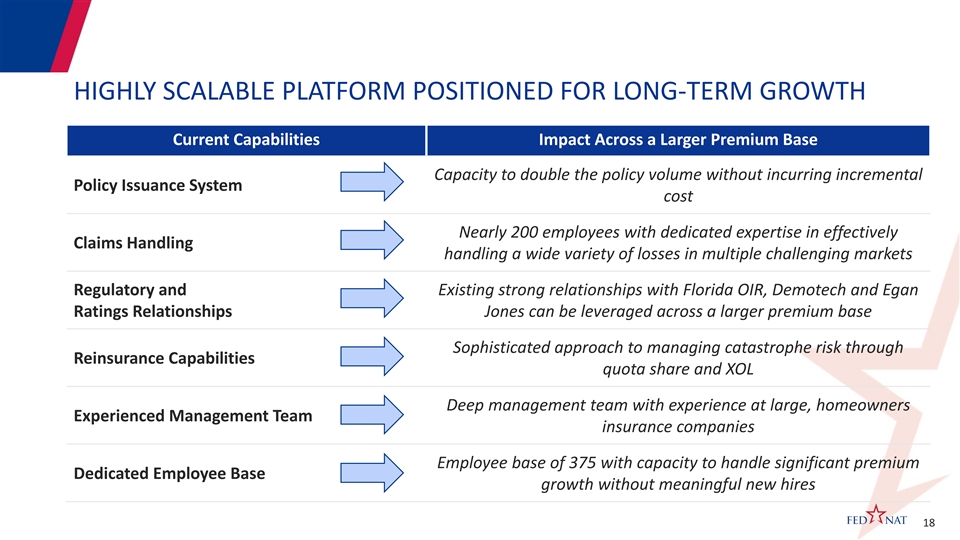 HIGHLY SCALABLE PLATFORM POSITIONED FOR LONG-TERM GROWTH

| Current Capabilities | Impact Across a Larger Premium Base |
|---|---|
| Policy Issuance System | Capacity to double the policy volume without incurring incremental cost |
| Claims Handling | Nearly 200 employees with dedicated expertise in effectively handling a wide variety of losses in multiple challenging markets |
| Regulatory and Ratings Relationships | Existing strong relationships with Florida OIR, Demotech and Egan Jones can be leveraged across a larger premium base |
| Reinsurance Capabilities | Sophisticated approach to managing catastrophe risk through quota share and XOL |
| Experienced Management Team | Deep management team with experience at large, homeowners insurance companies |
| Dedicated Employee Base | Employee base of 375 with capacity to handle significant premium growth without meaningful new hires |

FED NAT 18